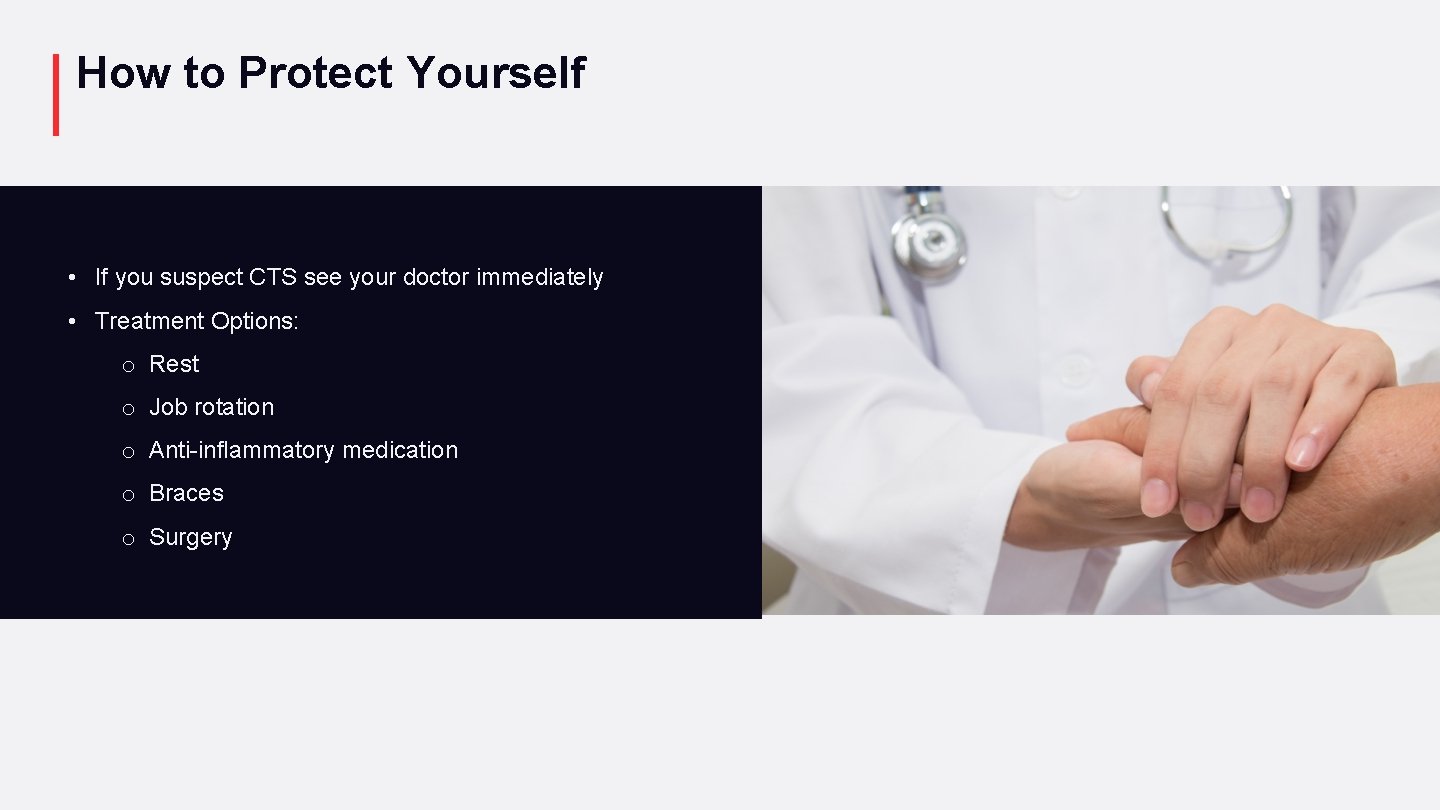 How to Protect Yourself

• If you suspect CTS see your doctor immediately

• Treatment Options:

o Rest

o Job rotation

o Anti-inflammatory medication

o Braces

o Surgery